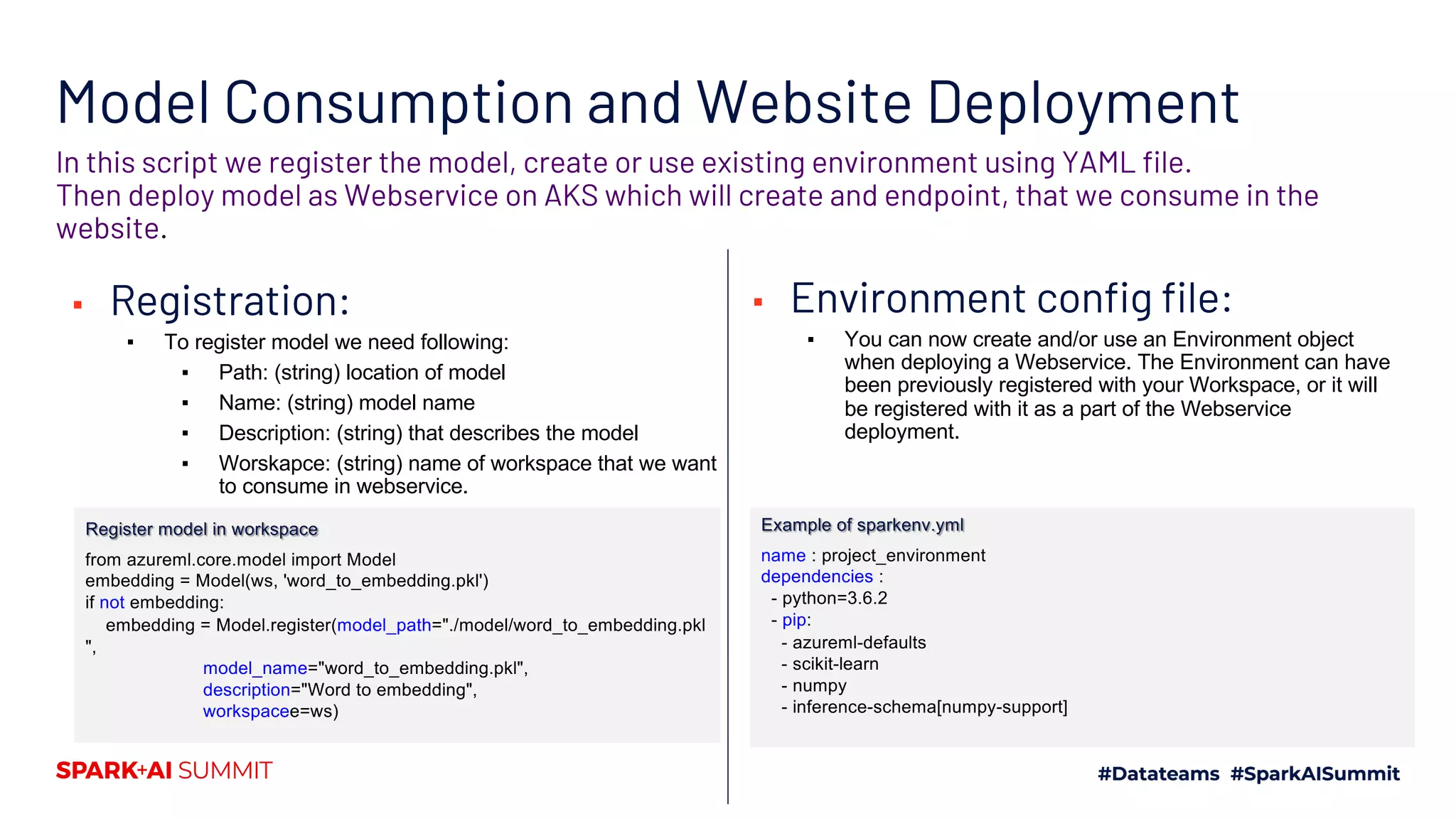 Model Consumption and Website Deployment

In this script we register the model, create or use existing environment using YAML file. Then deploy model as Webservice on AKS which will create and endpoint, that we consume in the website.

▪ Registration:

▪ To register model we need following:

▪ Path: (string) location of model

▪ Name: (string) model name

▪ Description: (string) that describes the model

▪ Worskapce: (string) name of workspace that we want to consume in webservice.

Register model in workspace

from azureml.core.model import Model
embedding = Model(ws, 'word_to_embedding.pkl')
if not embedding:
    embedding = Model.register(model_path="./model/word_to_embedding.pkl
",
                model_name="word_to_embedding.pkl",
                description="Word to embedding",
                workspacee=ws)

▪ Environment config file:

▪ You can now create and/or use an Environment object when deploying a Webservice. The Environment can have been previously registered with your Workspace, or it will be registered with it as a part of the Webservice deployment.

Example of sparkenv.yml

name : project_environment
dependencies :
  - python=3.6.2
  - pip:
    - azureml-defaults
    - scikit-learn
    - numpy
    - inference-schema[numpy-support]

SPARK+AI SUMMIT

#Datateams #SparkAISummit